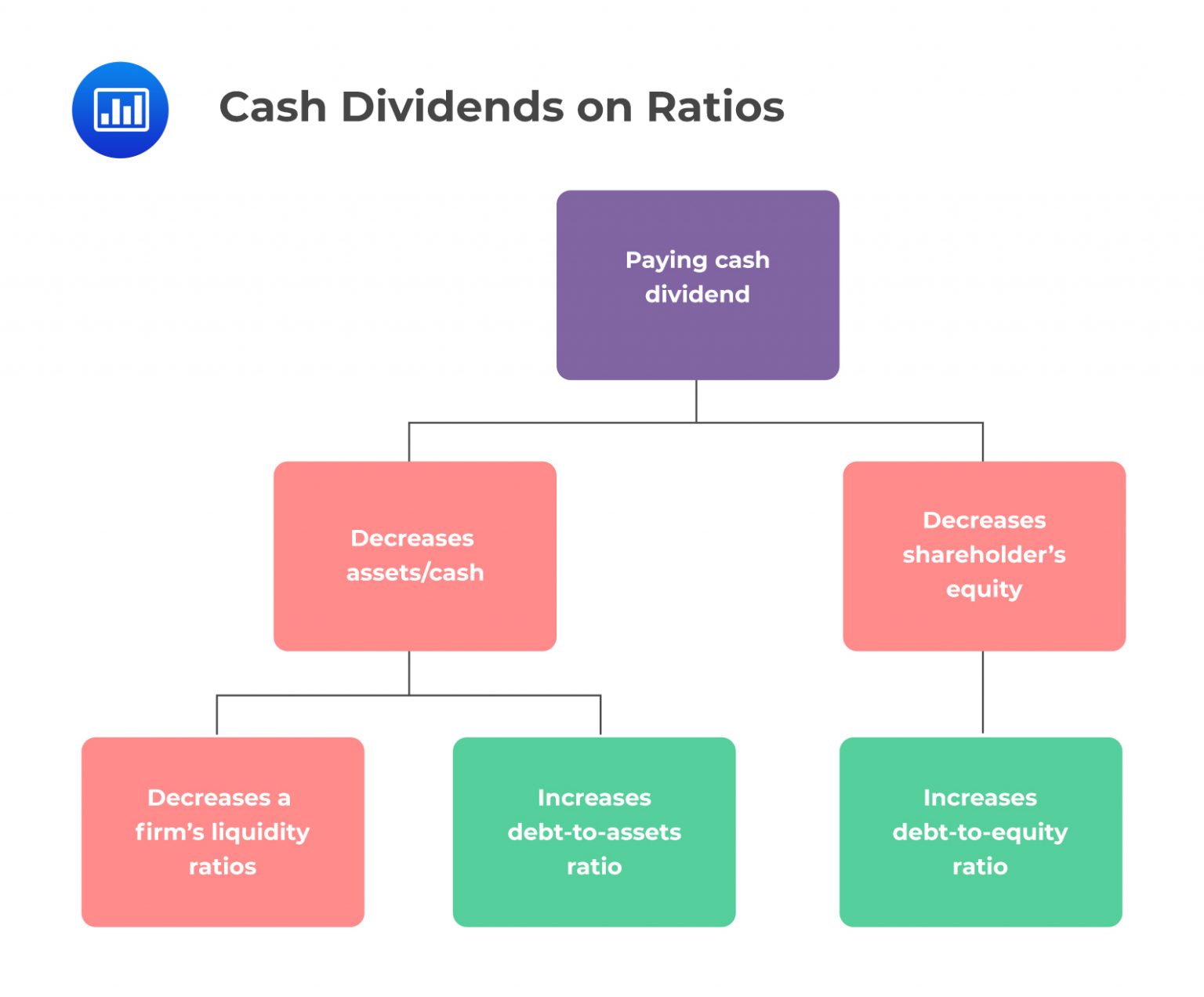 Cash Dividends on Ratios

Paying cash dividend

Decreases assets/cash

Decreases shareholder's equity

Decreases a firm's liquidity ratios

Increases debt-to-assets ratio

Increases debt-to-equity ratio